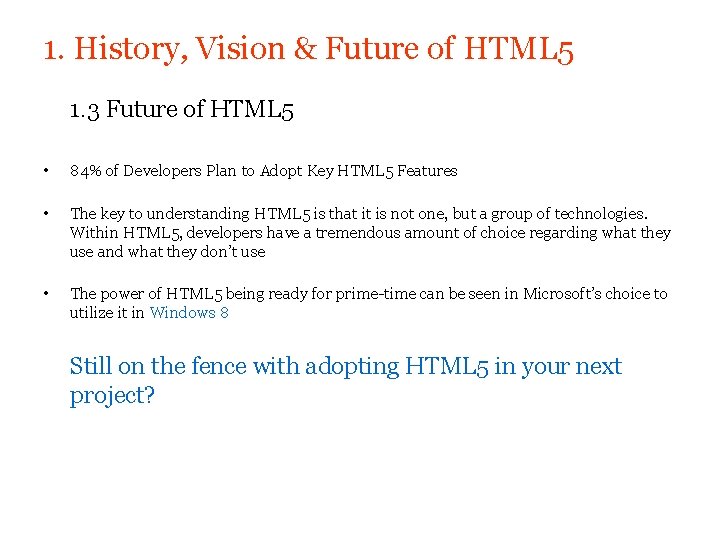 1. History, Vision & Future of HTML5

1.3 Future of HTML5

• 84% of Developers Plan to Adopt Key HTML5 Features

• The key to understanding HTML5 is that it is not one, but a group of technologies. Within HTML5, developers have a tremendous amount of choice regarding what they use and what they don't use

• The power of HTML5 being ready for prime-time can be seen in Microsoft's choice to utilize it in Windows 8

Still on the fence with adopting HTML5 in your next project?